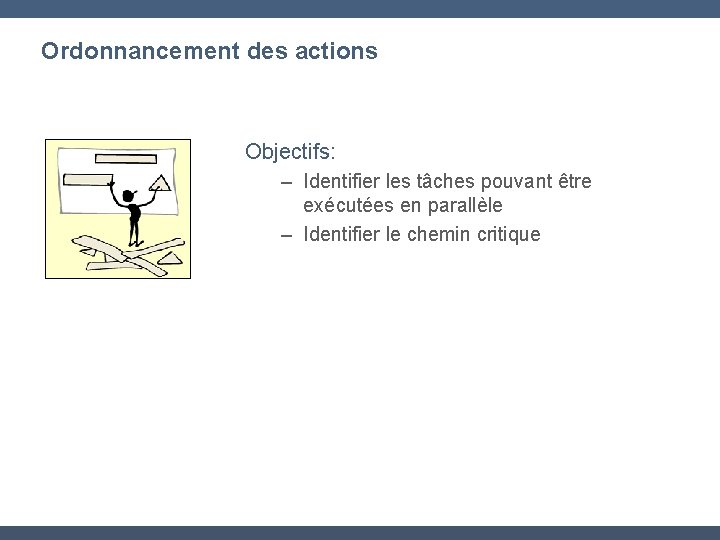 Ordonnancement des actions

Objectifs:

– Identifier les tâches pouvant être exécutées en parallèle
– Identifier le chemin critique